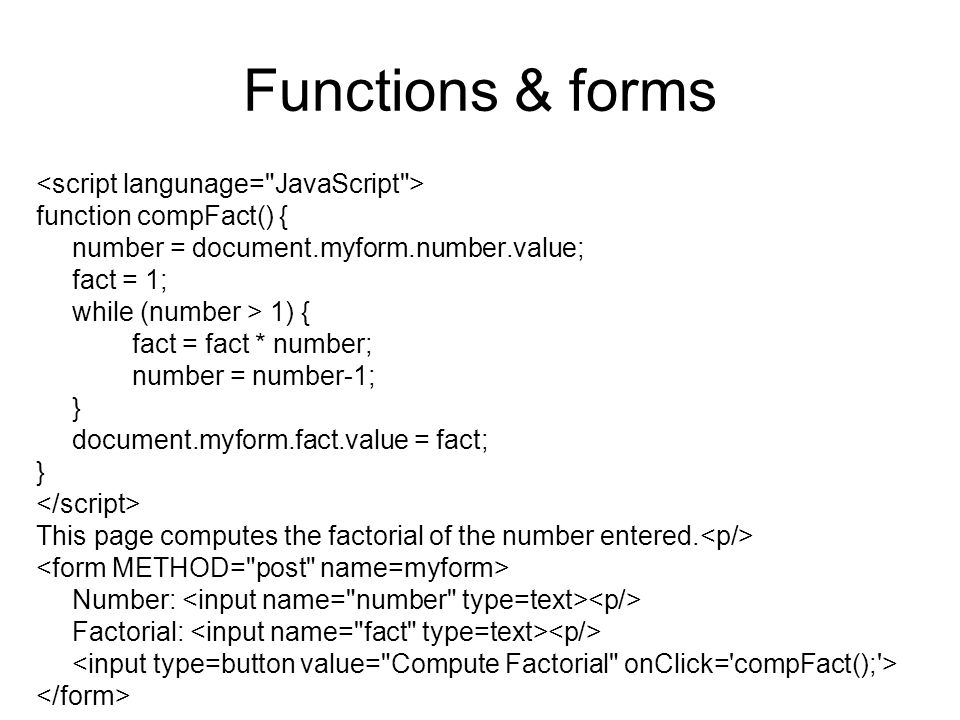 Functions & forms

<script langunage="JavaScript">
function compFact() {
number = document.myform.number.value;
fact = 1;
while (number > 1) {
fact = fact * number;
number = number-1;
}
document.myform.fact.value = fact;
}
</script>
This page computes the factorial of the number entered.<p/>
<form METHOD="post" name=myform>
Number: <input name="number" type=text><p/>
Factorial: <input name="fact" type=text><p/>
<input type=button value="Compute Factorial" onClick='compFact();'>
</form>